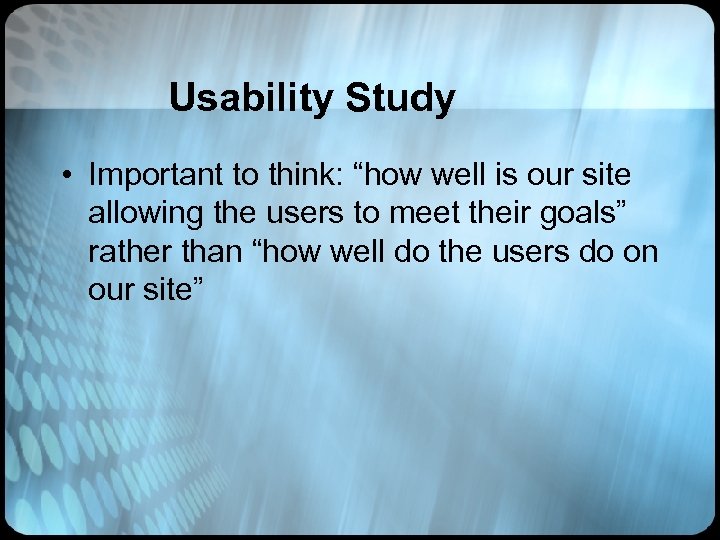 Usability Study

• Important to think: “how well is our site allowing the users to meet their goals” rather than “how well do the users do on our site”